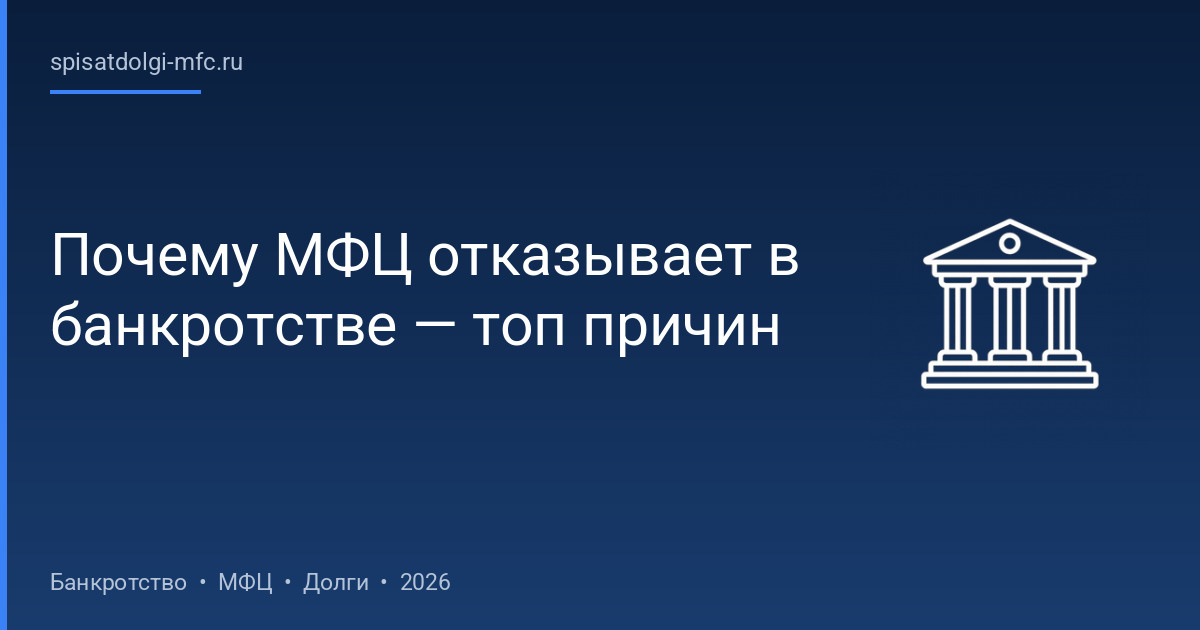 spisatdolgi-mfc.ru

Почему МФЦ отказывает в банкротстве — топ причин

Банкротство • МФЦ • Долги • 2026